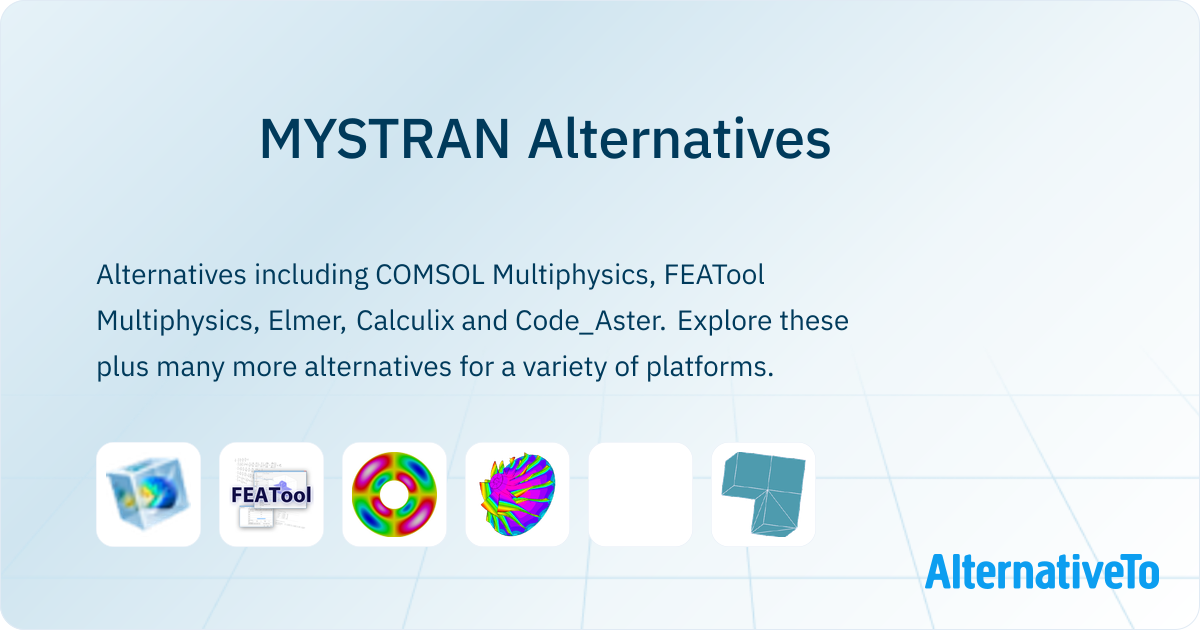 MYSTRAN Alternatives

Alternatives including COMSOL Multiphysics, FEATool Multiphysics, Elmer, Calculix and Code_Aster. Explore these plus many more alternatives for a variety of platforms.

FEATool

AlternativeTo